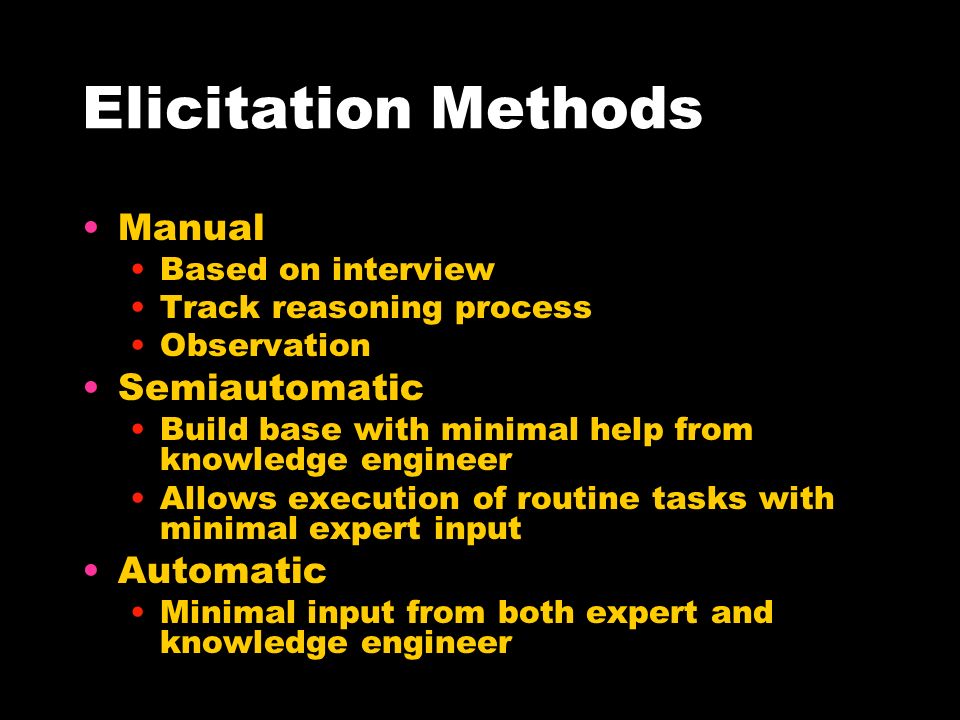 Elicitation Methods

• Manual
 • Based on interview
 • Track reasoning process
 • Observation
• Semiautomatic
 • Build base with minimal help from knowledge engineer
 • Allows execution of routine tasks with minimal expert input
• Automatic
 • Minimal input from both expert and knowledge engineer